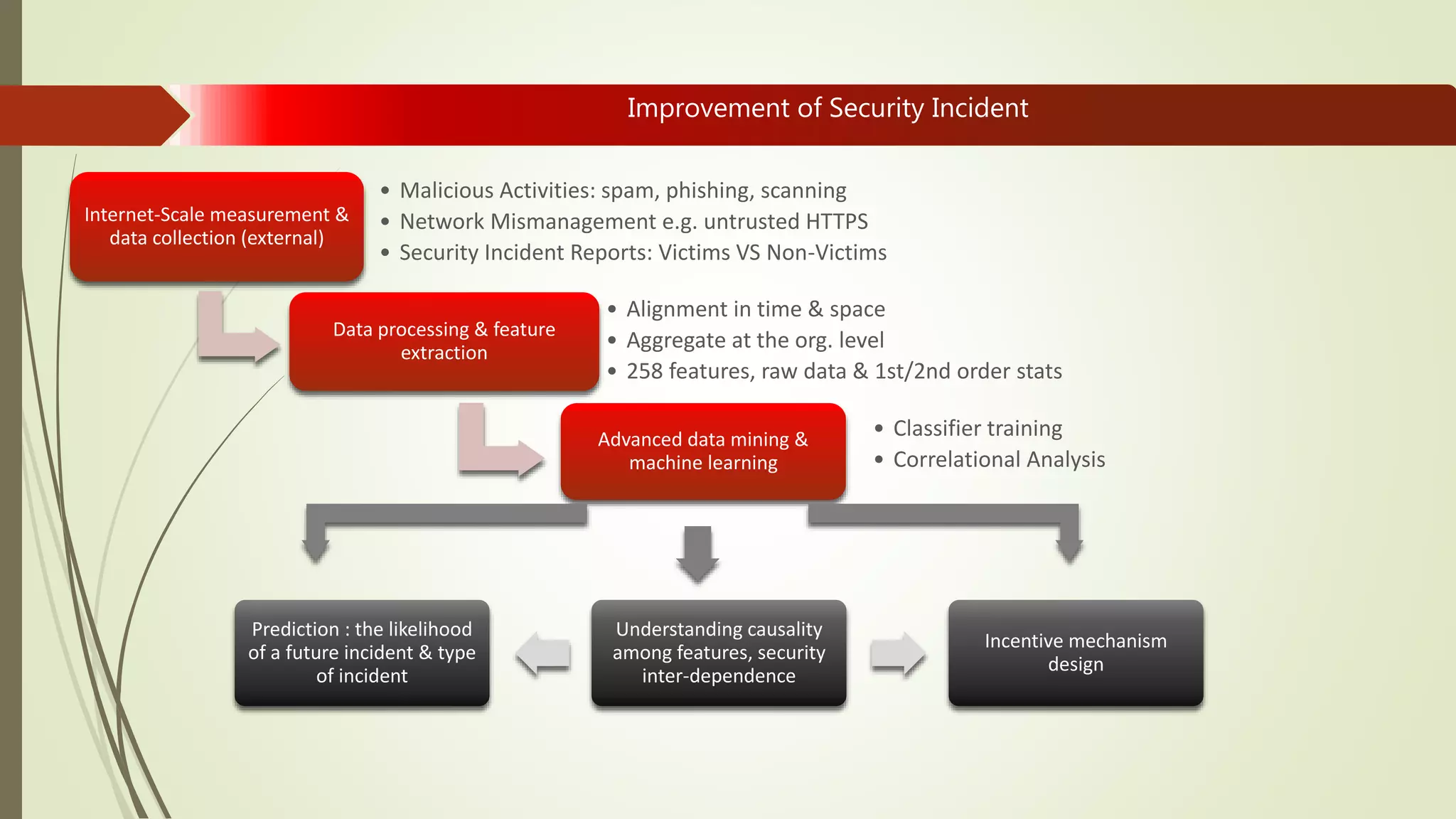 Improvement of Security Incident

Internet-Scale measurement & data collection (external)

• Malicious Activities: spam, phishing, scanning
• Network Mismanagement e.g. untrusted HTTPS
• Security Incident Reports: Victims VS Non-Victims

Data processing & feature extraction

• Alignment in time & space
• Aggregate at the org. level
• 258 features, raw data & 1st/2nd order stats

Advanced data mining & machine learning

• Classifier training
• Correlational Analysis

Prediction : the likelihood of a future incident & type of incident

Understanding causality among features, security inter-dependence

Incentive mechanism design